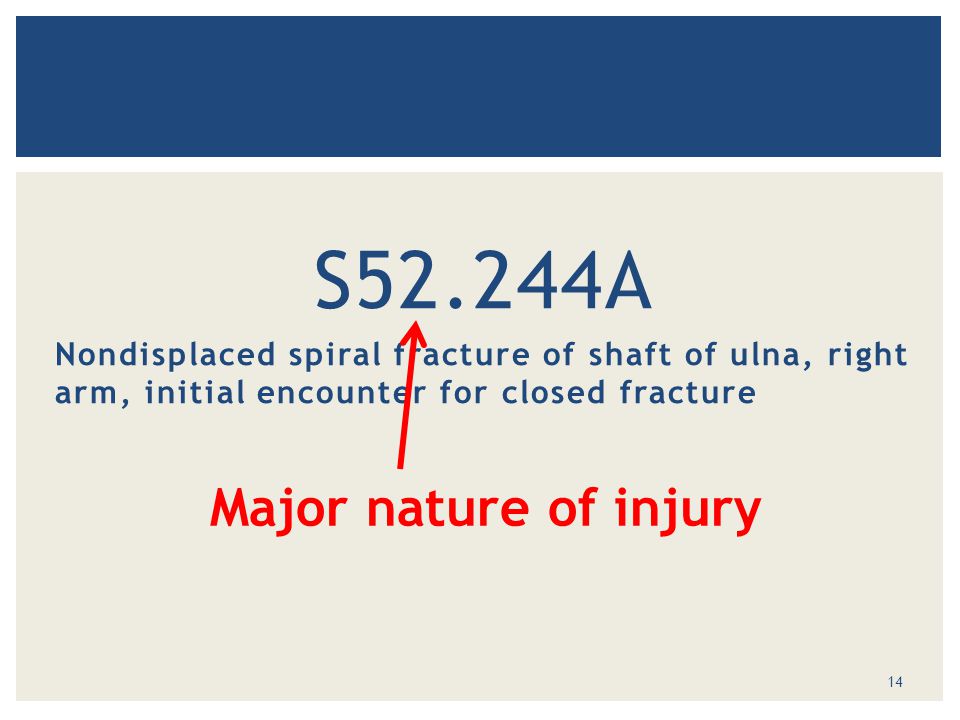 S52.244A

Nondisplaced spiral fracture of shaft of ulna, right arm, initial encounter for closed fracture

Major nature of injury

14